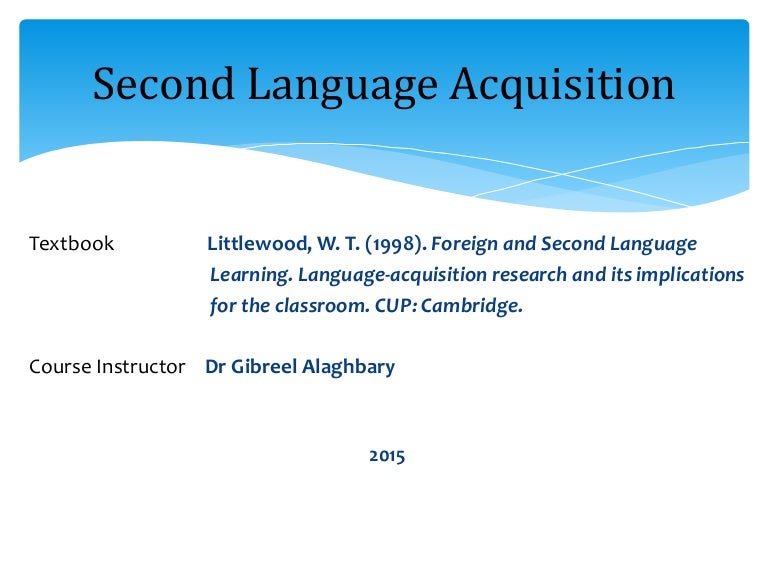 Second Language Acquisition

Textbook Littlewood, W. T. (1998). Foreign and Second Language Learning. Language-acquisition research and its implications for the classroom. CUP: Cambridge.

Course Instructor Dr Gibreel Alaghbary

2015